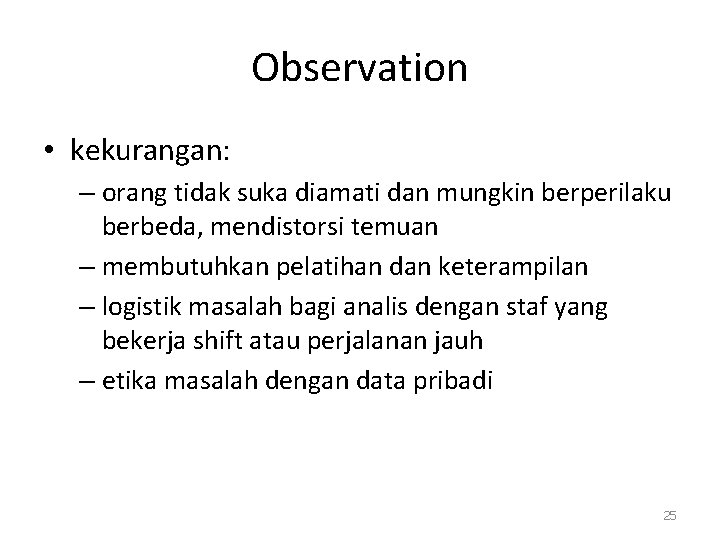 Observation

• kekurangan:

– orang tidak suka diamati dan mungkin berperilaku berbeda, mendistorsi temuan

– membutuhkan pelatihan dan keterampilan

– logistik masalah bagi analis dengan staf yang bekerja shift atau perjalanan jauh

– etika masalah dengan data pribadi

25